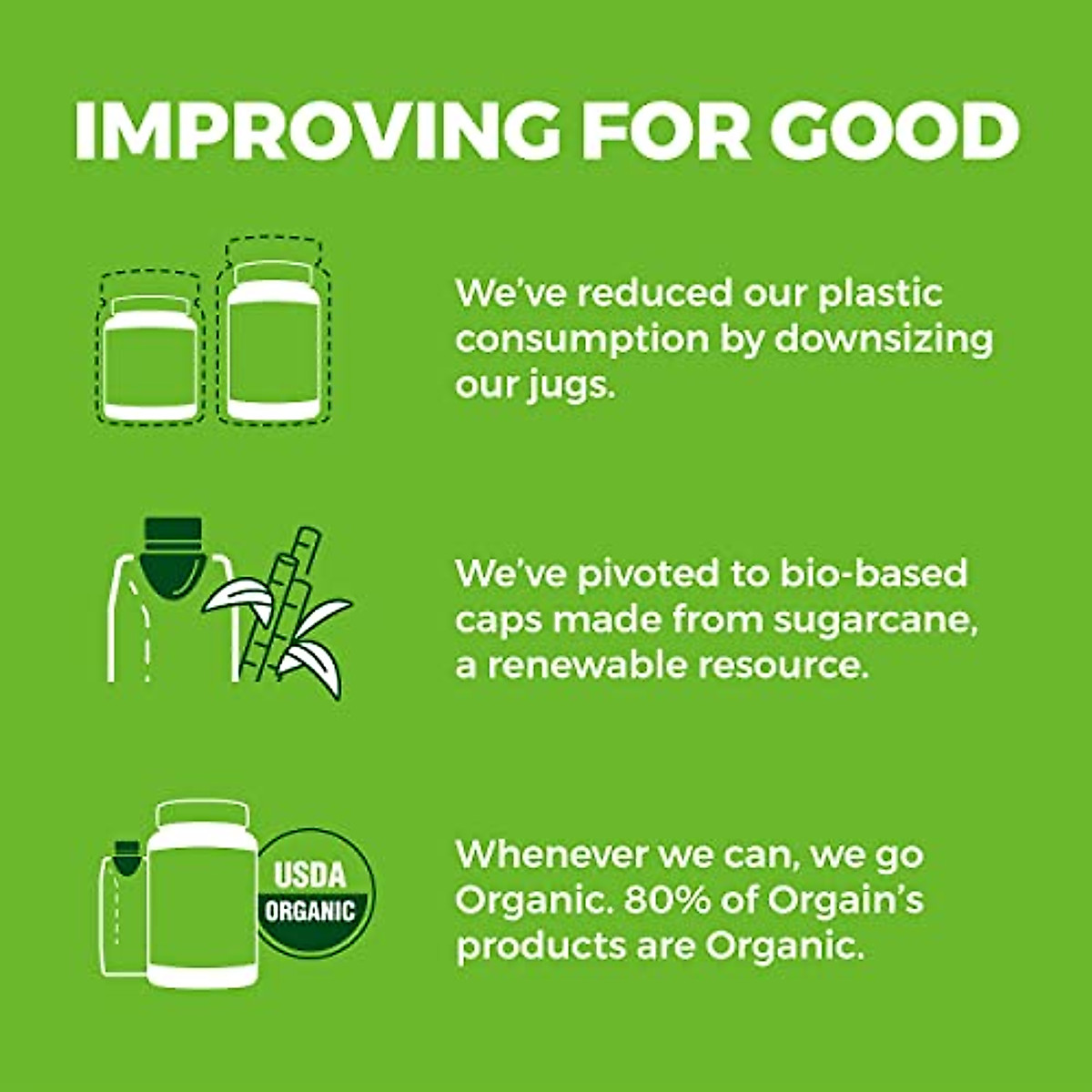 IMPROVING FOR GOOD

We've reduced our plastic consumption by downsizing our jugs.

We've pivoted to bio-based caps made from sugarcane, a renewable resource.

USDA ORGANIC

Whenever we can, we go Organic. 80% of Orgain's products are Organic.